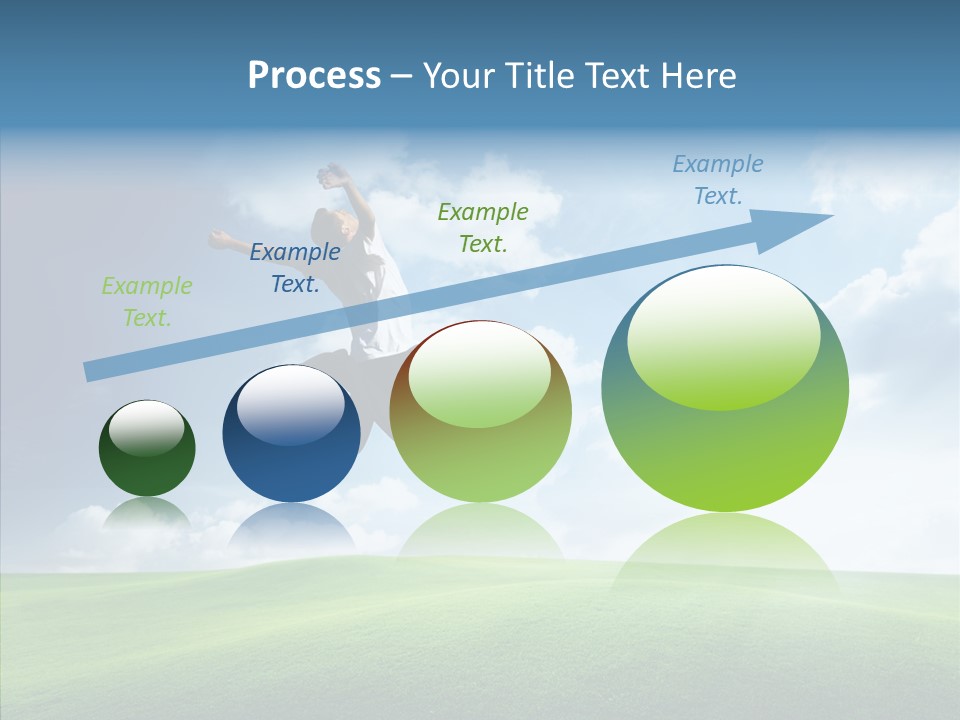 Process – Your Title Text Here

Example Text.

Example Text.

Example Text.

Example Text.